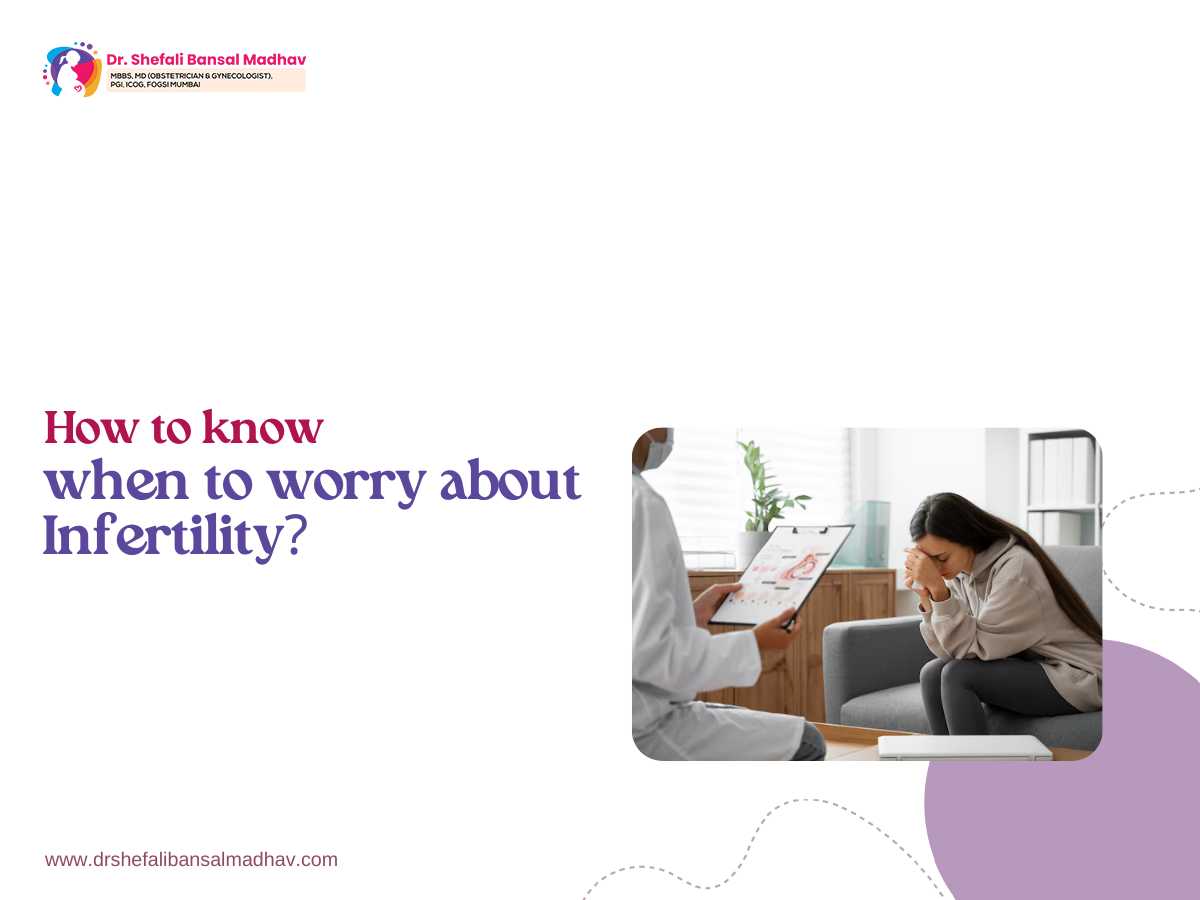 Dr. Shefali Bansal Madhav
MBBS, MD (OBSTETRICIAN & GYNECOLOGIST), PGI, ICOG, FOGSI MUMBAI

How to know
when to worry about
Infertility?

www.drshefalibansalmadhav.com